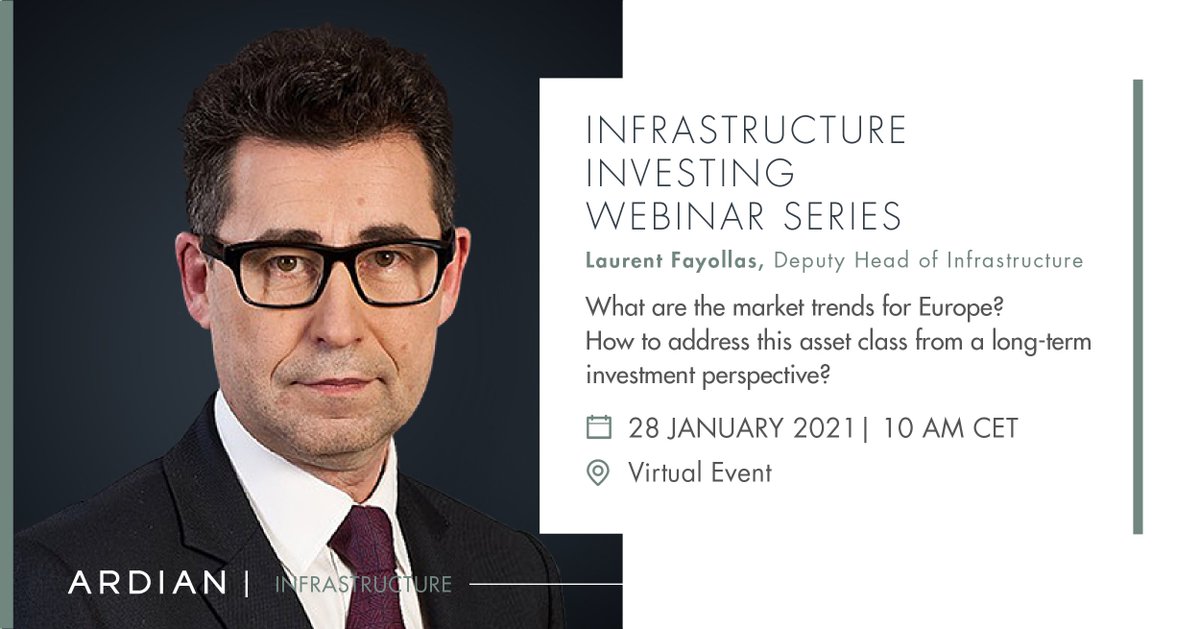 INFRASTRUCTURE INVESTING WEBINAR SERIES

Laurent Fayollas, Deputy Head of Infrastructure

What are the market trends for Europe? How to address this asset class from a long-term investment perspective?

28 JANUARY 2021| 10 AM CET

Virtual Event

ARDIAN | INFRASTRUCTURE